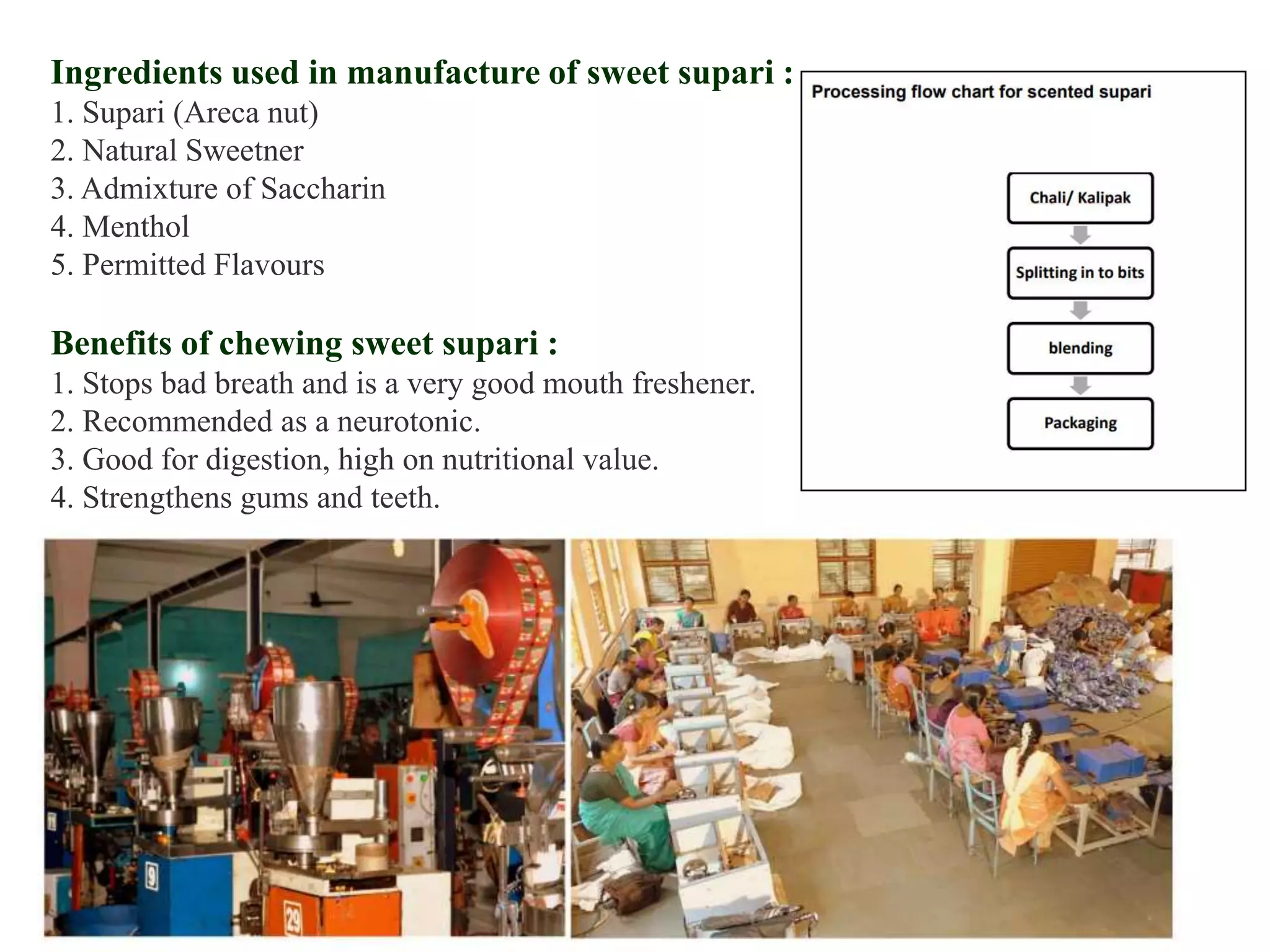 Ingredients used in manufacture of sweet supari :
1. Supari (Areca nut)
2. Natural Sweetner
3. Admixture of Saccharin
4. Menthol
5. Permitted Flavours

Benefits of chewing sweet supari :
1. Stops bad breath and is a very good mouth freshener.
2. Recommended as a neurotonic.
3. Good for digestion, high on nutritional value.
4. Strengthens gums and teeth.

Processing flow chart for scented supari

Chali/ Kalipak

Splitting in to bits

blending

Packaging

9

29